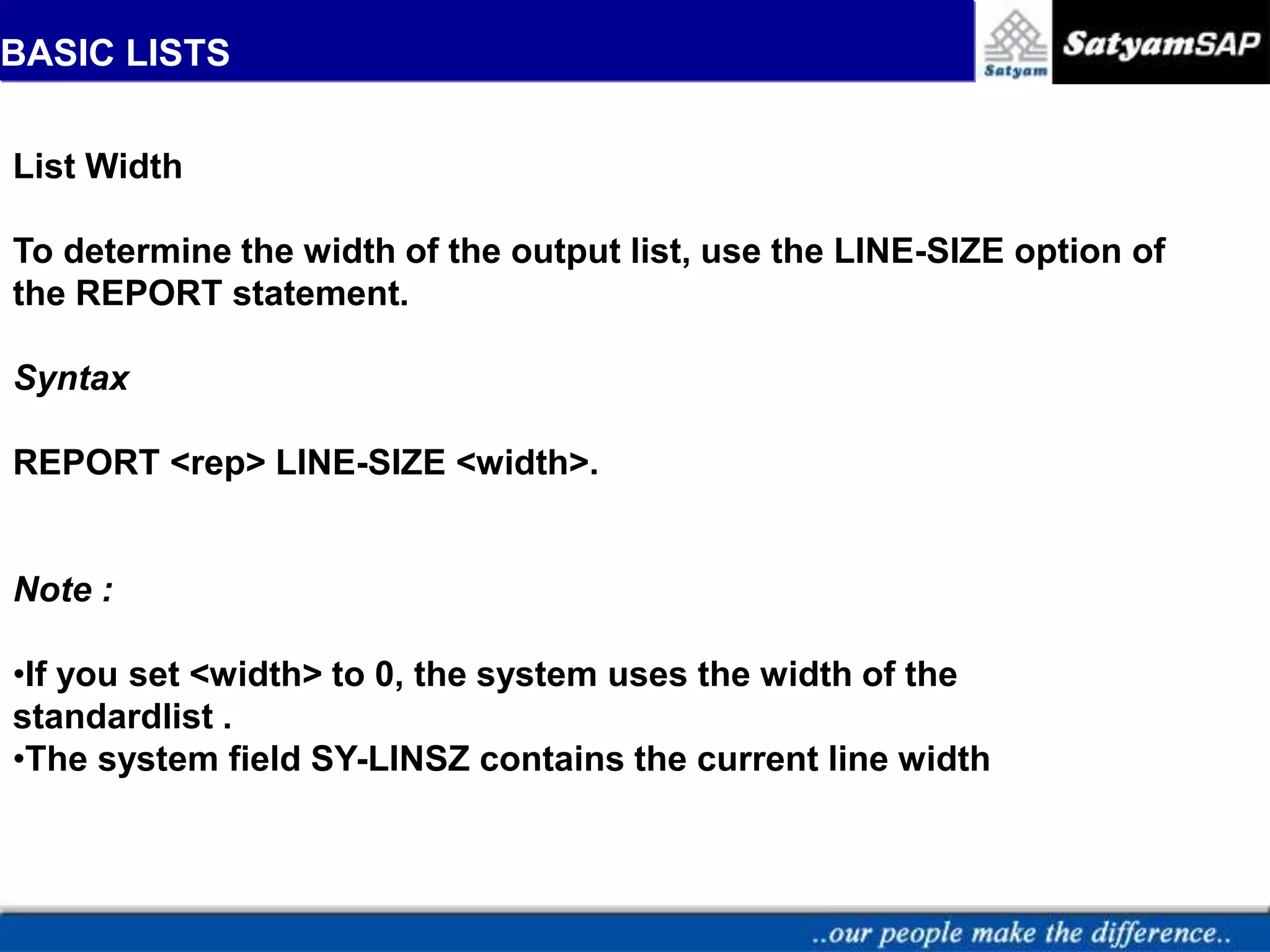 BASIC LISTS

Satyam

SatyamSAP

List Width

To determine the width of the output list, use the LINE-SIZE option of the REPORT statement.

Syntax

REPORT <rep> LINE-SIZE <width>.

Note :

•If you set <width> to 0, the system uses the width of the standardlist .
•The system field SY-LINSZ contains the current line width

..our people make the difference..